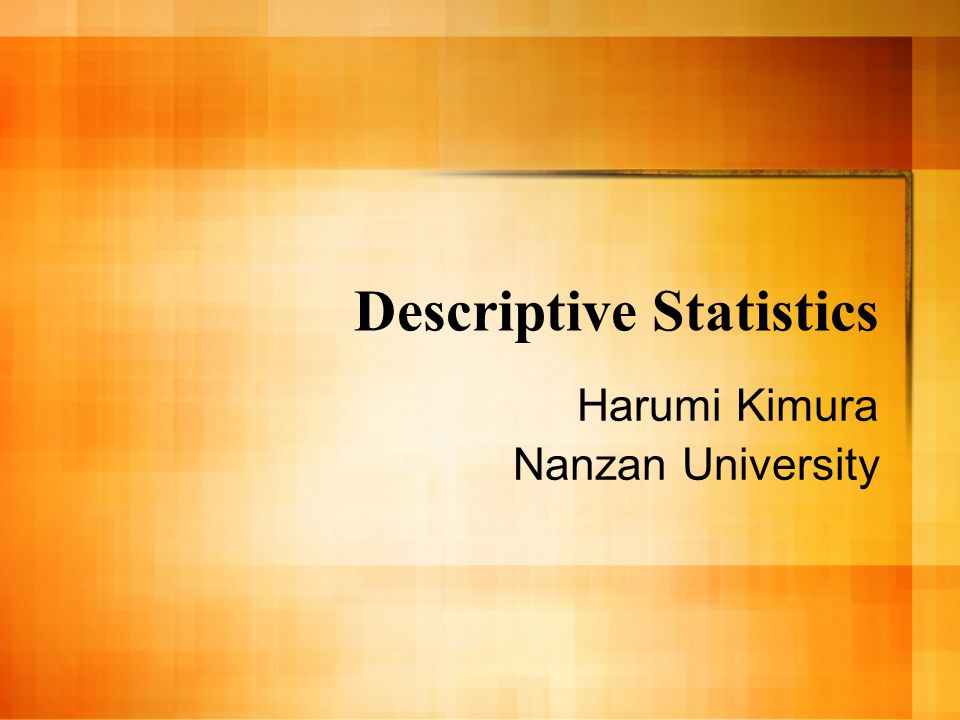 Descriptive Statistics

Harumi Kimura
Nanzan University